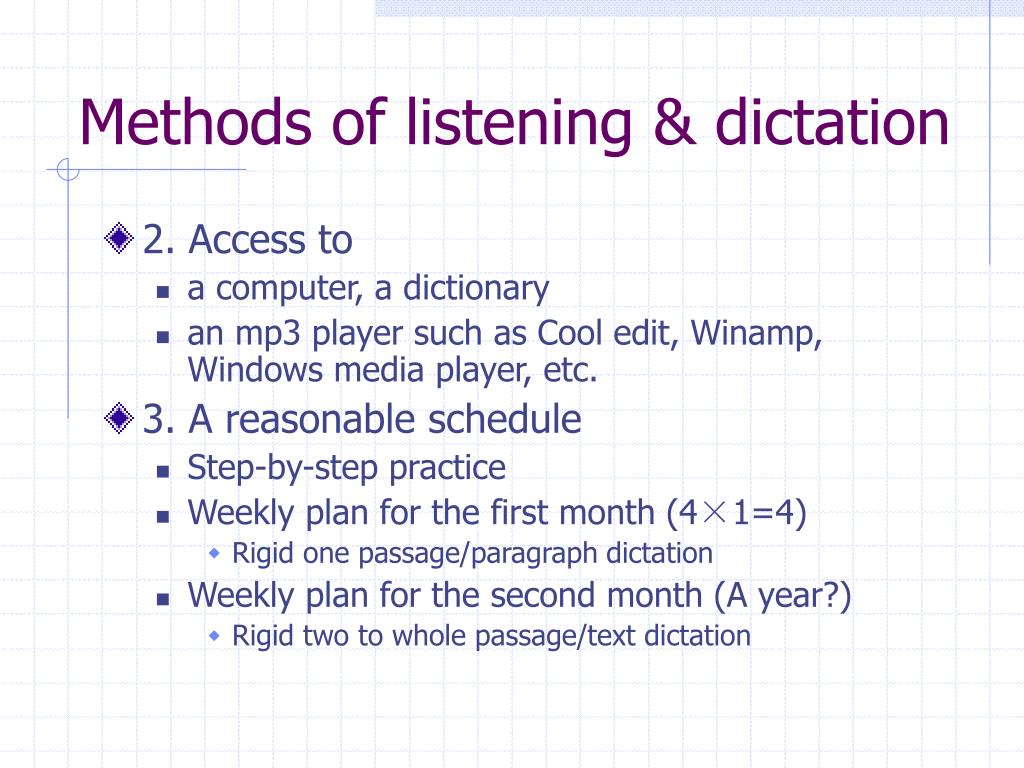 Methods of listening & dictation

2. Access to
a computer, a dictionary
an mp3 player such as Cool edit, Winamp, Windows media player, etc.

3. A reasonable schedule
Step-by-step practice
Weekly plan for the first month (4×1=4)
Rigid one passage/paragraph dictation
Weekly plan for the second month (A year?)
Rigid two to whole passage/text dictation